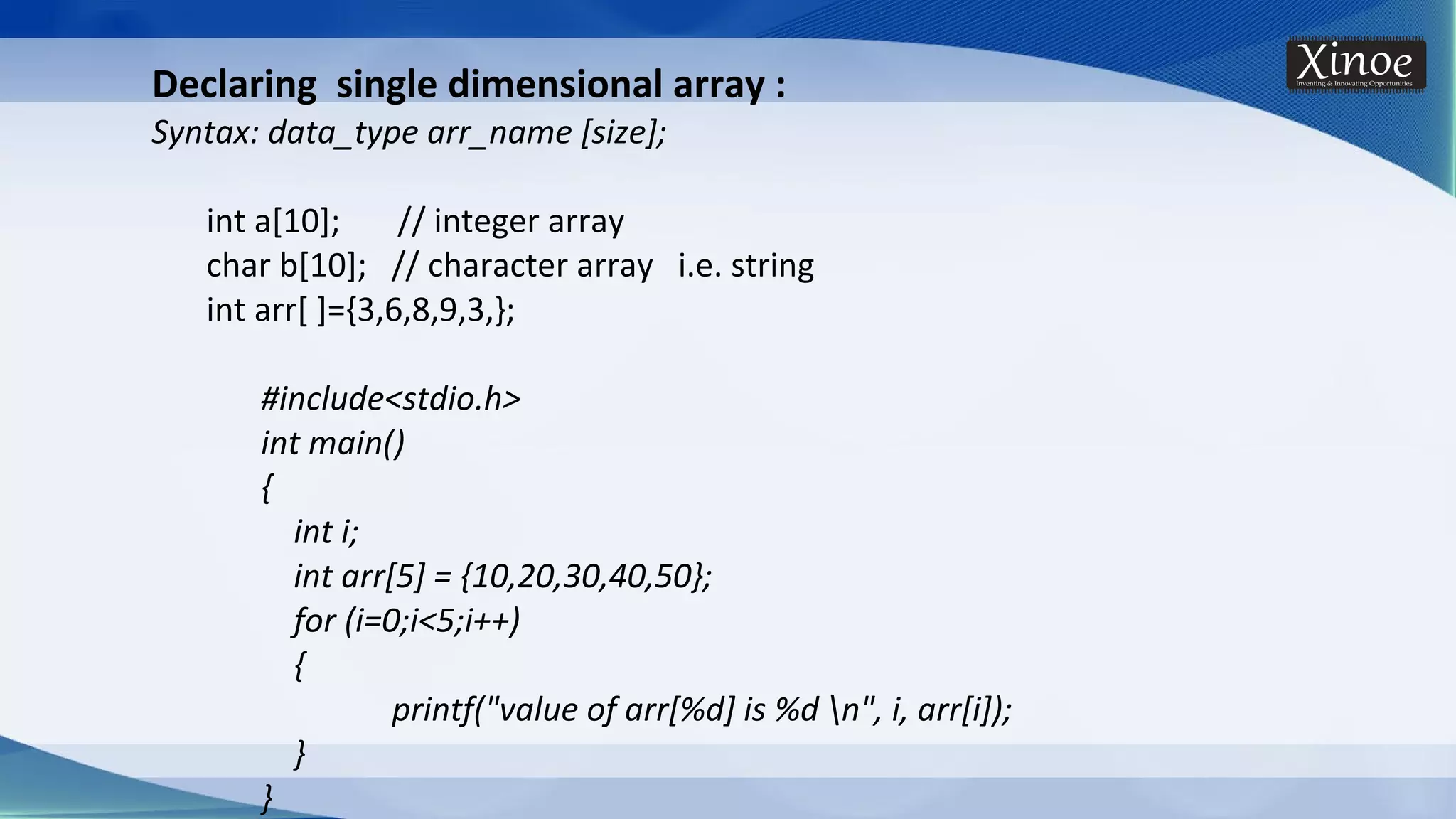 Xinoe
Inventing & Innovating Opportunities

Declaring single dimensional array :
Syntax: data_type arr_name [size];

int a[10]; // integer array
char b[10]; // character array i.e. string
int arr[ ]={3,6,8,9,3,};

#include<stdio.h>
int main()
{
int i;
int arr[5] = {10,20,30,40,50};
for (i=0;i<5;i++)
{
printf("value of arr[%d] is %d \n", i, arr[i]);
}
}